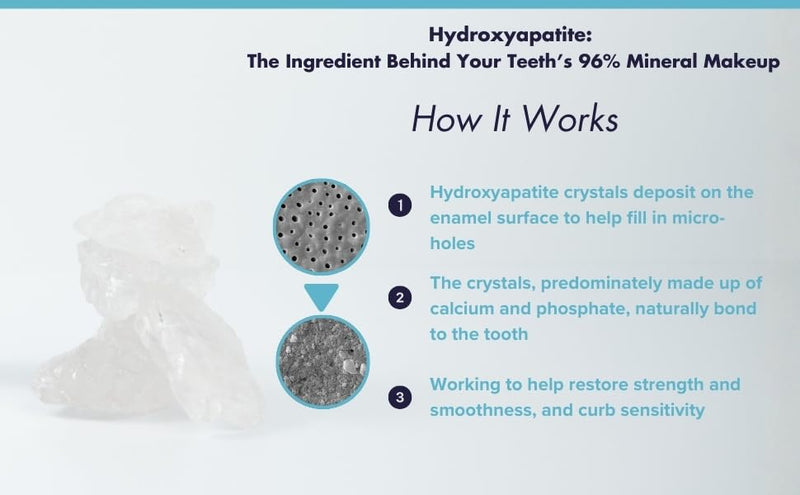 Hydroxyapatite:
The Ingredient Behind Your Teeth's 96% Mineral Makeup

How It Works

1 Hydroxyapatite crystals deposit on the enamel surface to help fill in micro-holes

2 The crystals, predominately made up of calcium and phosphate, naturally bond to the tooth

3 Working to help restore strength and smoothness, and curb sensitivity